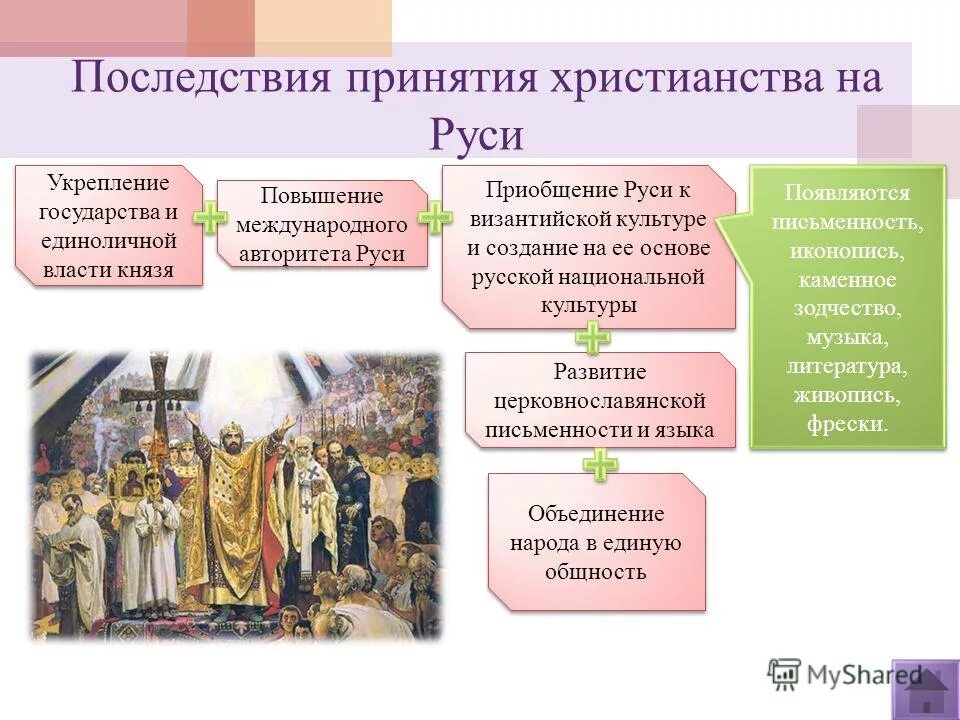 Последствия принятия христианства на Руси

Укрепление государства и единоличной власти князя

Повышение международного авторитета Руси

Приобщение Руси к византийской культуре и создание на ее основе русской национальной культуры

Появляются письменность, иконопись, каменное зодчество, музыка, литература, живопись, фрески.

Развитие церковнославянской письменности и языка

Объединение народа в единую общность

MyShared